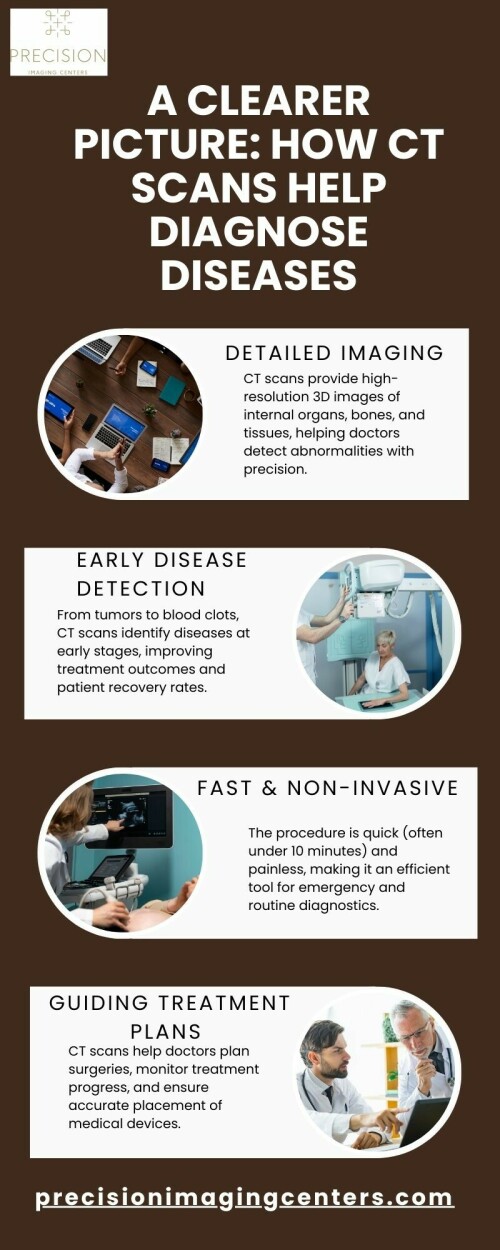 PRECISION
IMAGING CENTERS

A CLEARER PICTURE: HOW CT SCANS HELP DIAGNOSE DISEASES

DETAILED IMAGING

CT scans provide high-resolution 3D images of internal organs, bones, and tissues, helping doctors detect abnormalities with precision.

EARLY DISEASE DETECTION

From tumors to blood clots, CT scans identify diseases at early stages, improving treatment outcomes and patient recovery rates.

FAST & NON-INVASIVE

The procedure is quick (often under 10 minutes) and painless, making it an efficient tool for emergency and routine diagnostics.

GUIDING TREATMENT PLANS

CT scans help doctors plan surgeries, monitor treatment progress, and ensure accurate placement of medical devices.

precisionimagingcenters.com